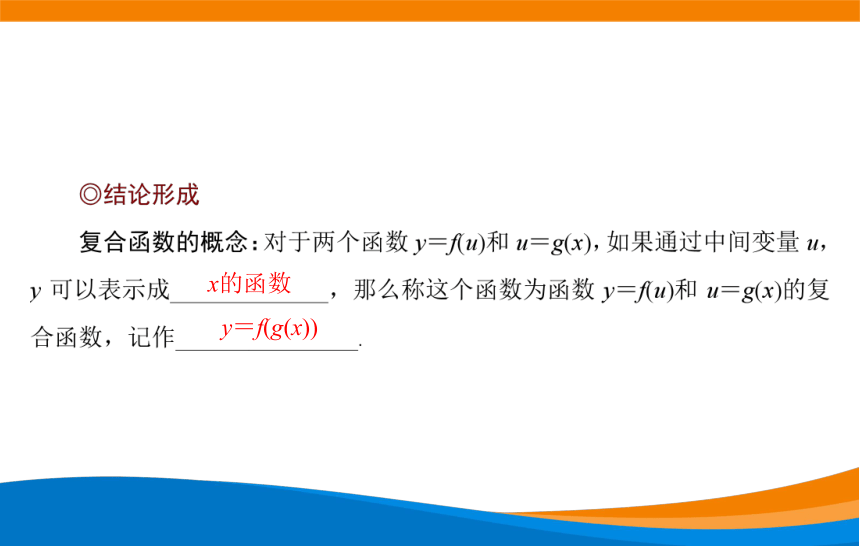 ◎结论形成

复合函数的概念：对于两个函数 $y=f(u)$和 $u=g(x)$，如果通过中间变量 $u$，$y$ 可以表示成 $x$的函数，那么称这个函数为函数 $y=f(u)$和 $u=g(x)$的复合函数，记作 $y=f(g(x))$.